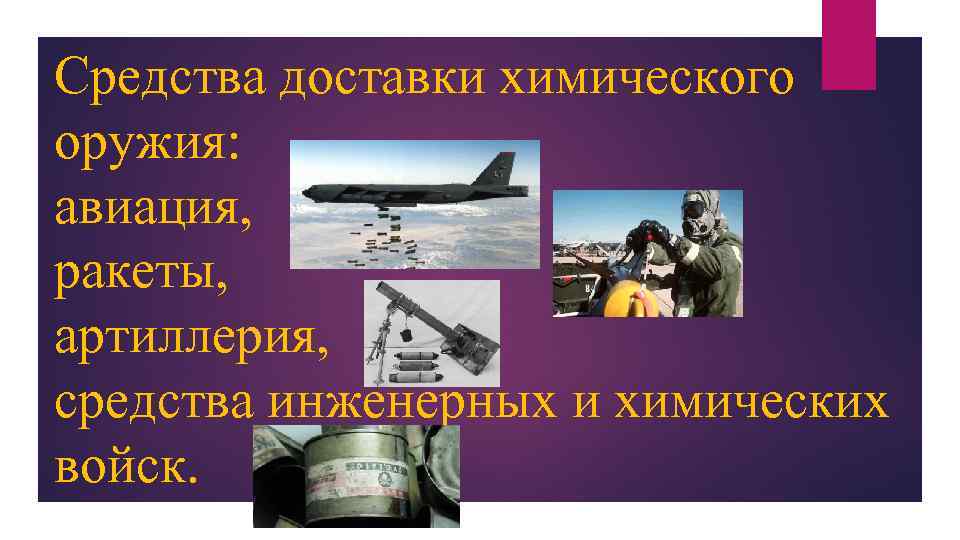 Средства доставки химического оружия:
авиация,
ракеты,
артиллерия,
средства инженерных и химических войск.